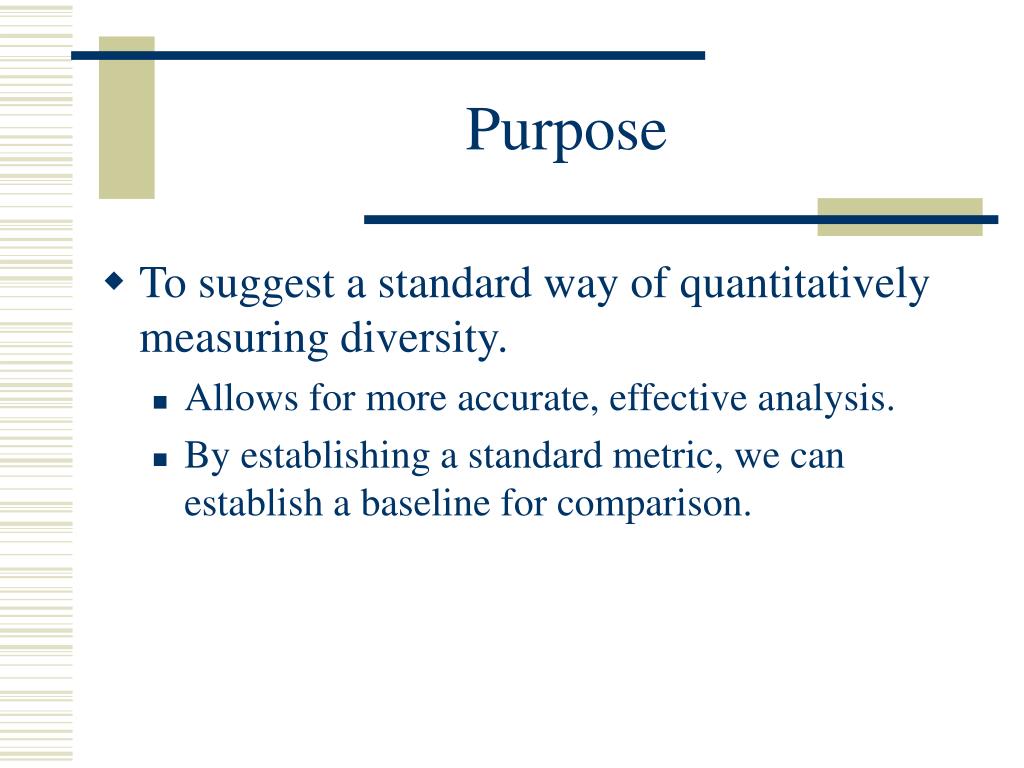 Purpose

To suggest a standard way of quantitatively measuring diversity.

Allows for more accurate, effective analysis.

By establishing a standard metric, we can establish a baseline for comparison.